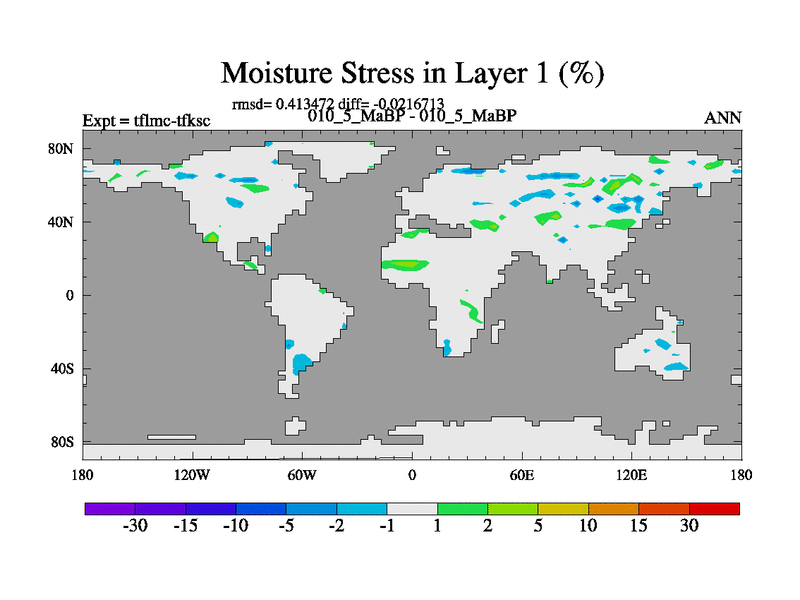 Moisture Stress in Layer 1 (%)

rmsd= 0.413472 diff= -0.0216713

Expt = tflmc-tfksc

010_5_MaBP - 010_5_MaBP

ANN

80N
40N
0
40S
80S

180 120W 60W 0 60E 120E 180

-30 -15 -10 -5 -2 -1 1 2 5 10 15 30